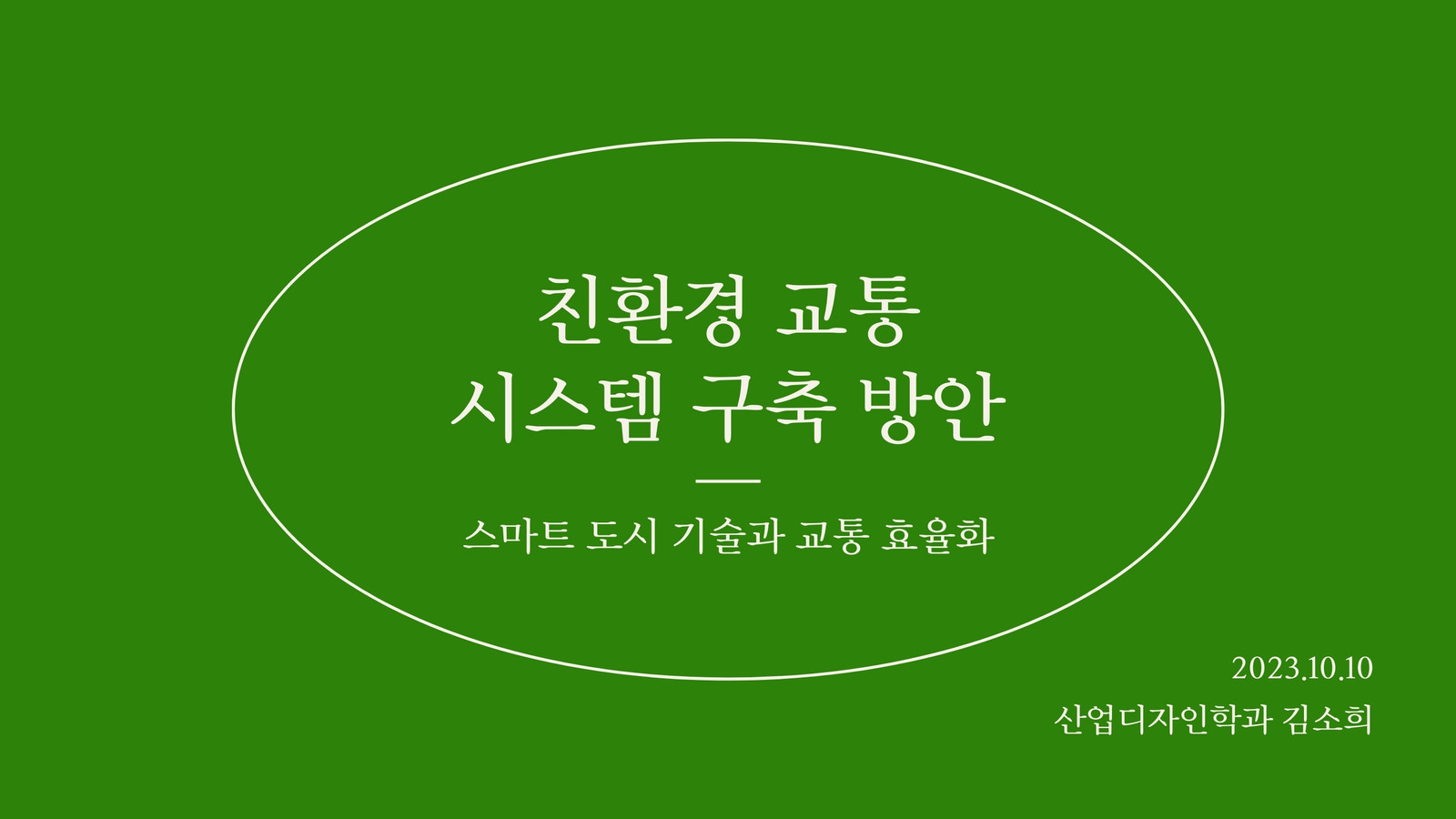 친환경 교통
시스템 구축 방안

스마트 도시 기술과 교통 효율화

2023.10.10
산업디자인학과 김소희